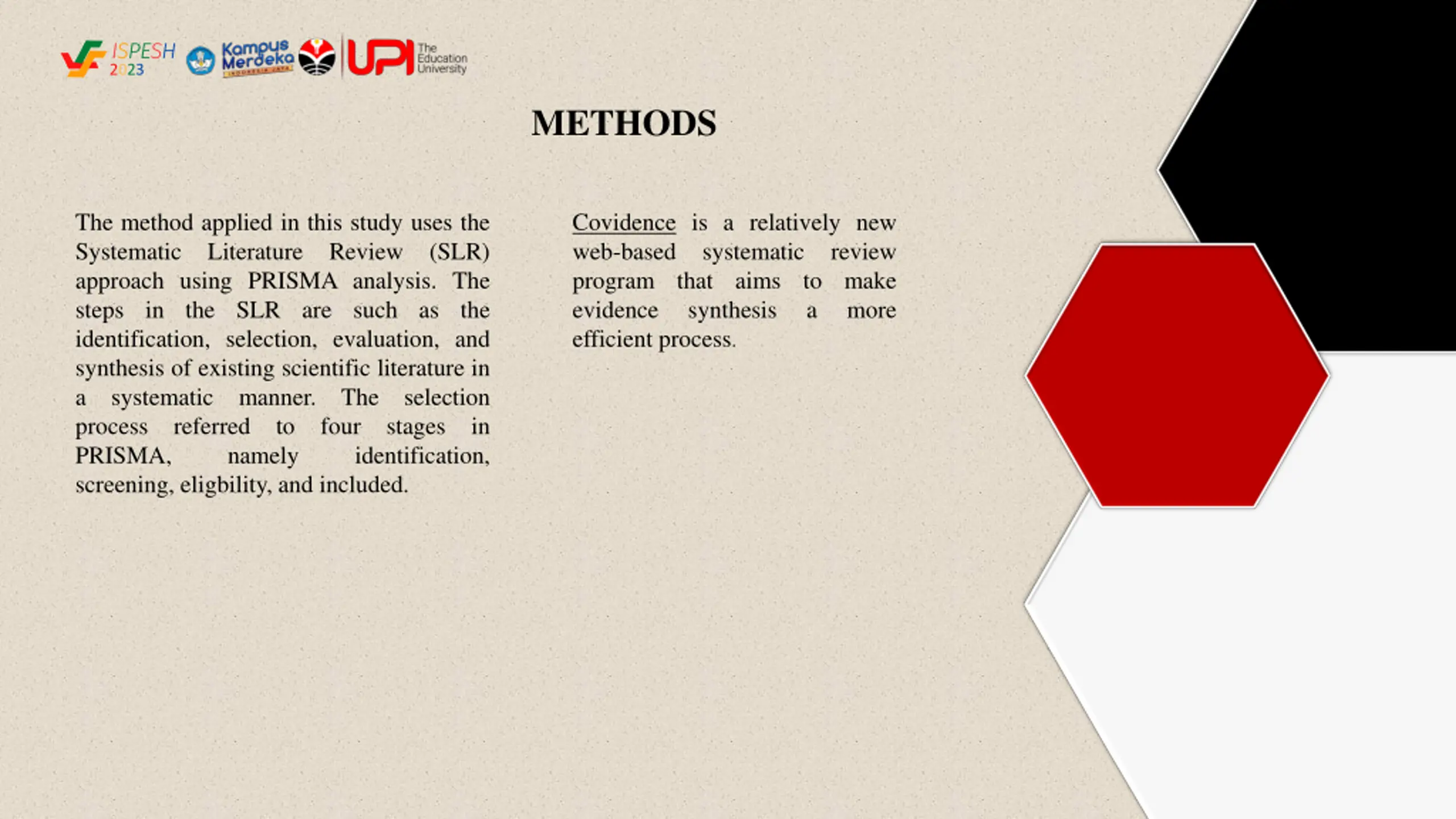 ISPESH 2023 Kampus Merdeka INDONESIA JAYA UPI The Education University

METHODS

The method applied in this study uses the Systematic Literature Review (SLR) approach using PRISMA analysis. The steps in the SLR are such as the identification, selection, evaluation, and synthesis of existing scientific literature in a systematic manner. The selection process referred to four stages in PRISMA, namely identification, screening, eligbility, and included.

Covidence is a relatively new web-based systematic review program that aims to make evidence synthesis a more efficient process.